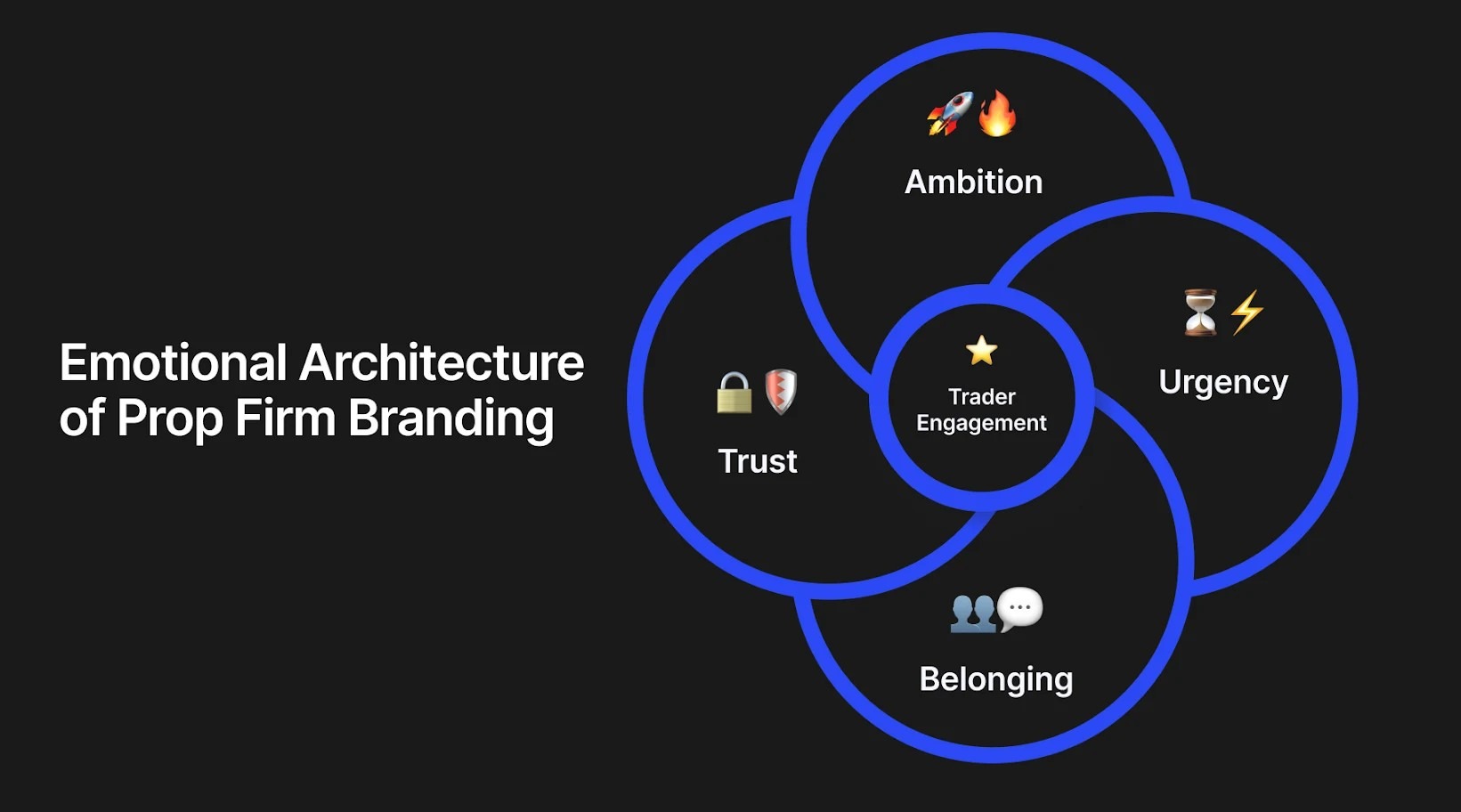 Emotional Architecture of Prop Firm Branding

Ambition

Trust

Trader Engagement

Urgency

Belonging